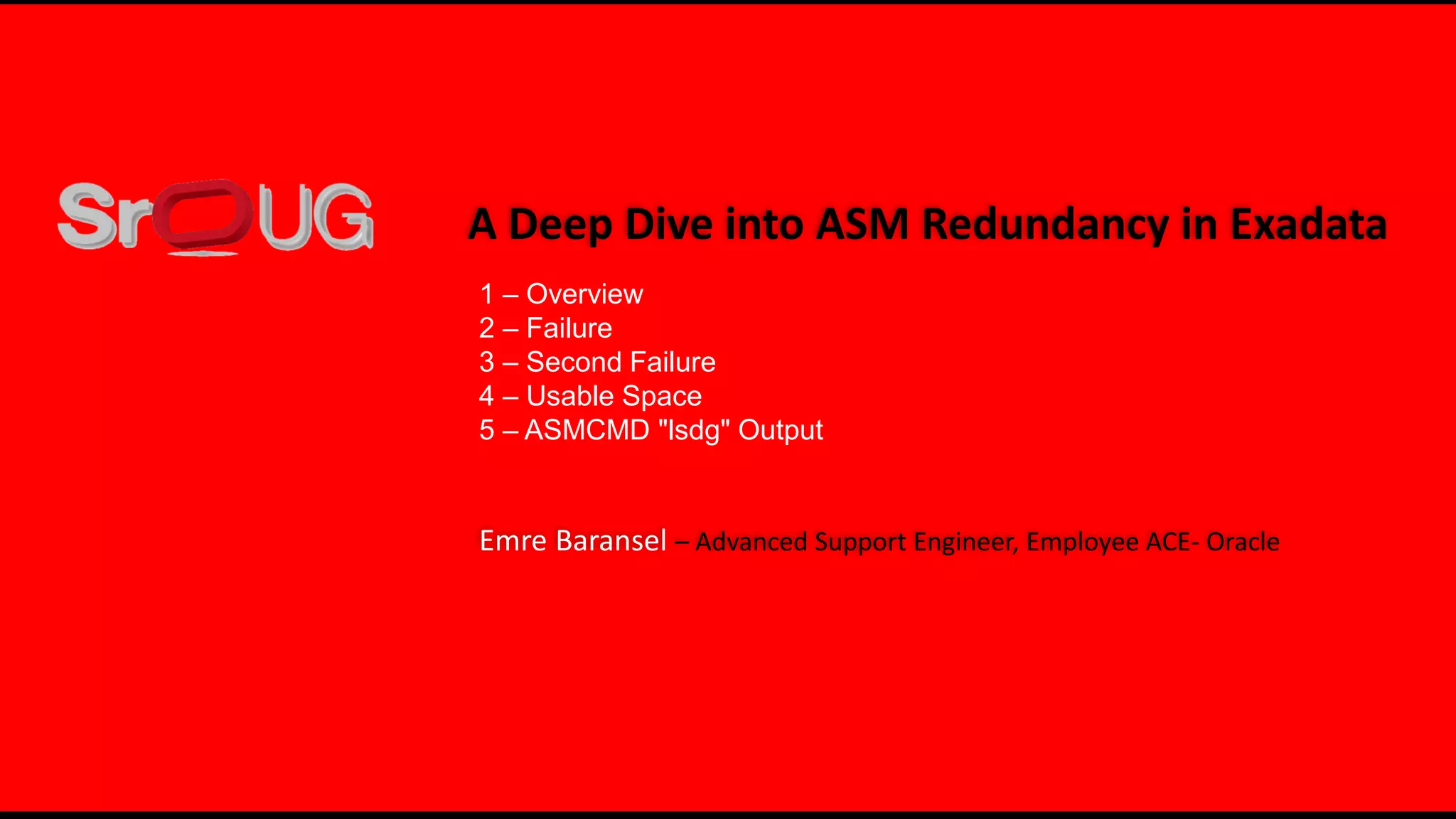 SrOUG

A Deep Dive into ASM Redundancy in Exadata

1 – Overview
2 – Failure
3 – Second Failure
4 – Usable Space
5 – ASMCMD "lsdg" Output

Emre Baransel – Advanced Support Engineer, Employee ACE- Oracle